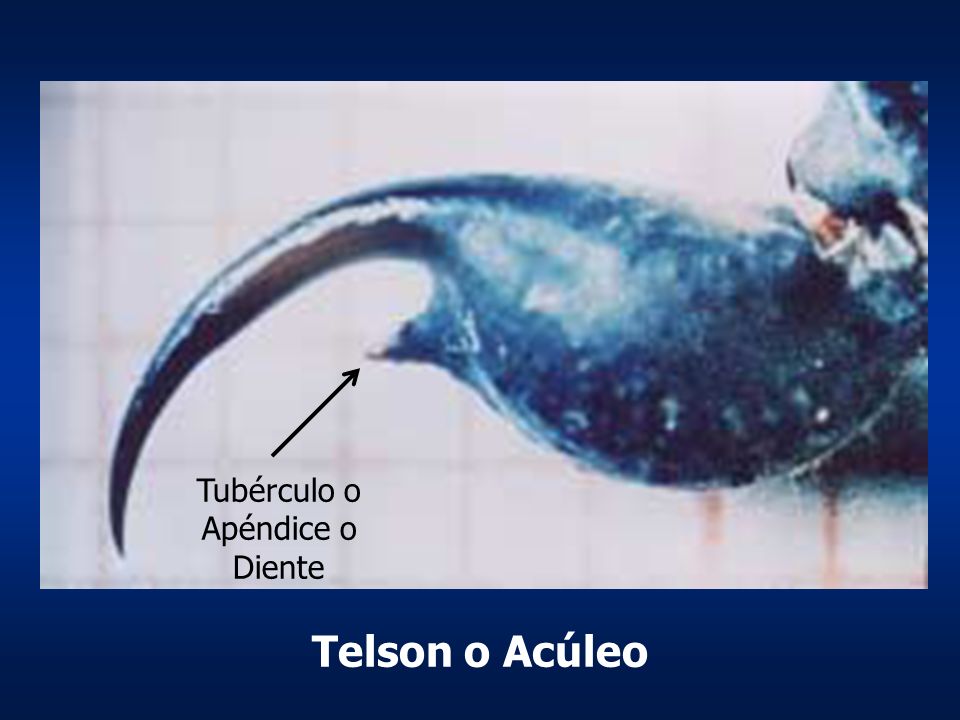 Tubérculo o Apéndice o Diente

Telson o Acúleo